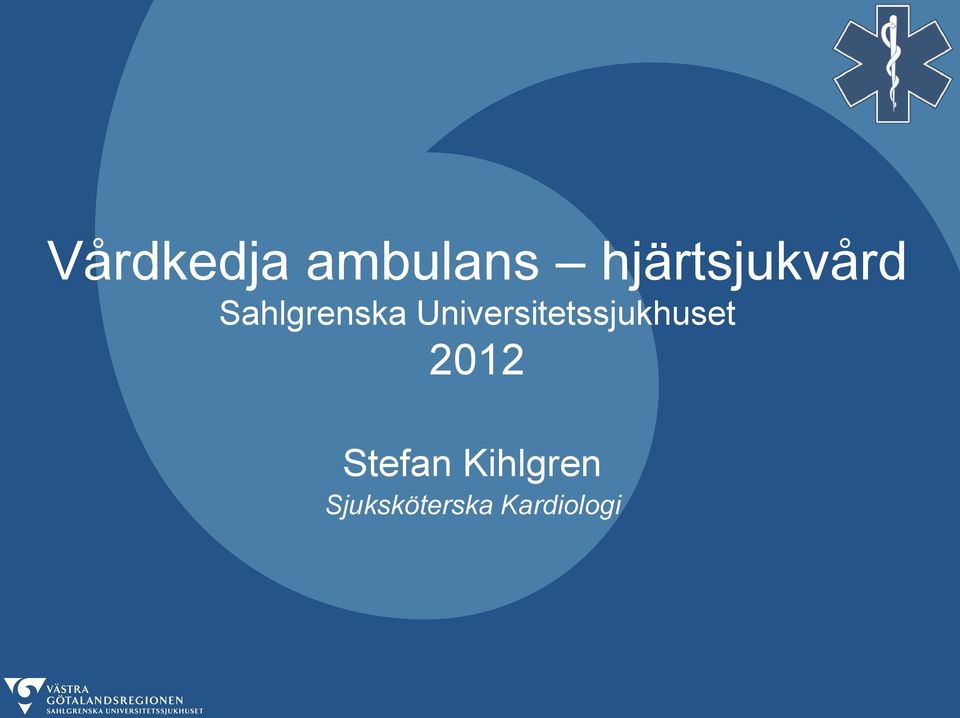 Vårdkedja ambulans – hjärtsjukvård
Sahlgrenska Universitetssjukhuset
2012

Stefan Kihlgren
Sjuksköterska Kardiologi

VÄSTRA GÖTALANDSREGIONEN
SAHLGRENSKA UNIVERSITETSSJUKHUSET